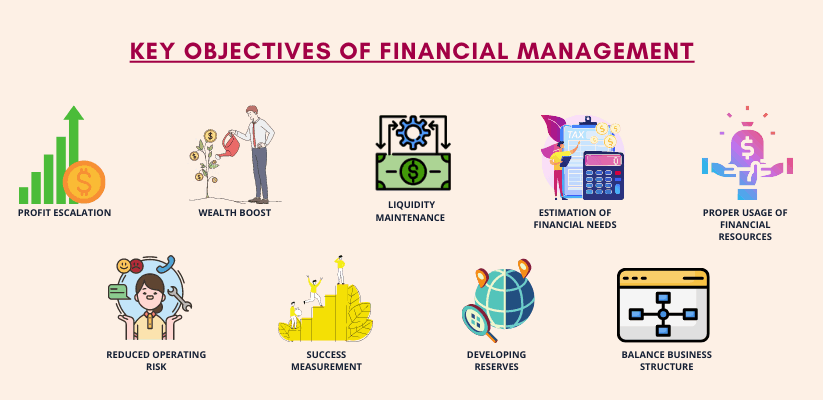 KEY OBJECTIVES OF FINANCIAL MANAGEMENT

PROFIT ESCALATION

WEALTH BOOST

LIQUIDITY MAINTENANCE

TAX

ESTIMATION OF FINANCIAL NEEDS

PROPER USAGE OF FINANCIAL RESOURCES

REDUCED OPERATING RISK

SUCCESS MEASUREMENT

DEVELOPING RESERVES

BALANCE BUSINESS STRUCTURE